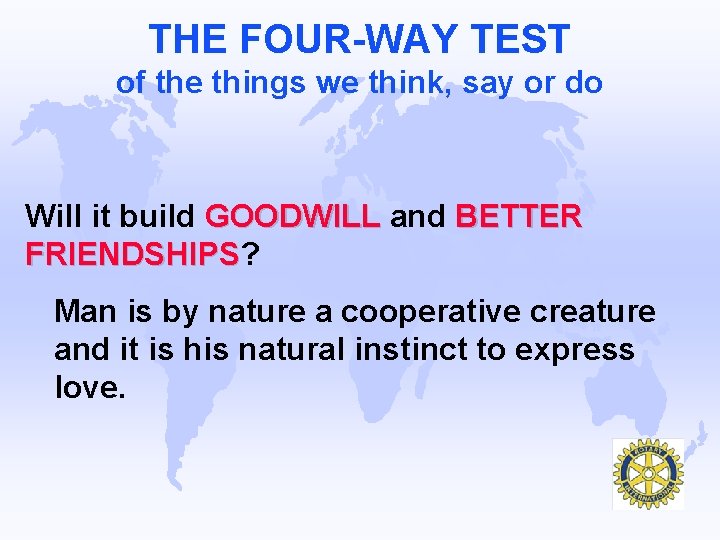 THE FOUR-WAY TEST
of the things we think, say or do

Will it build GOODWILL and BETTER FRIENDSHIPS?

Man is by nature a cooperative creature and it is his natural instinct to express love.

ROTARY INTERNATIONAL